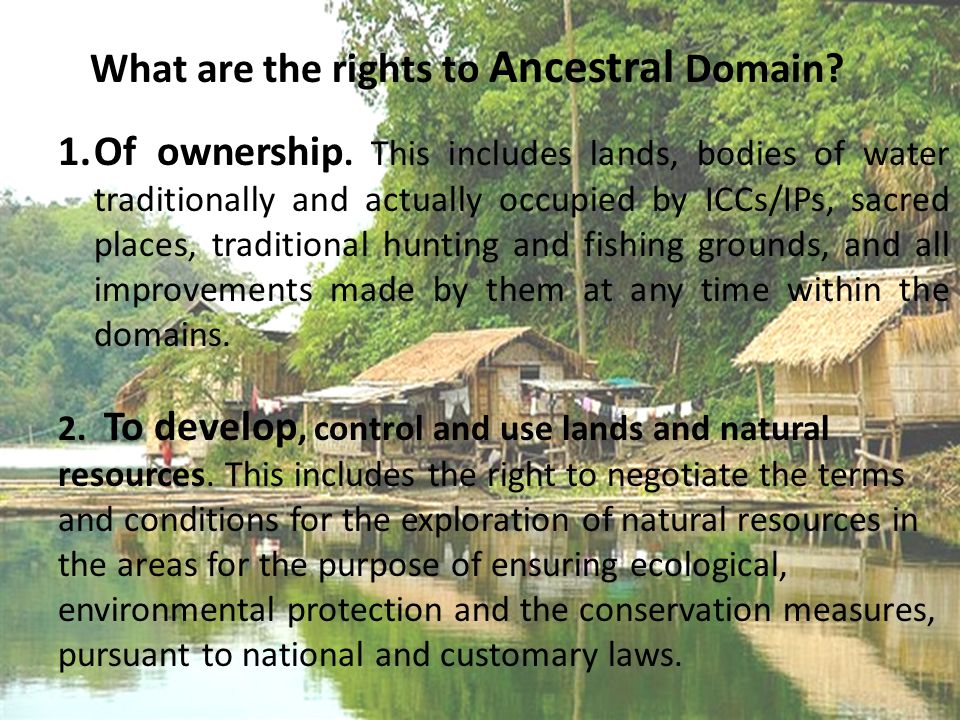 What are the rights to Ancestral Domain?

1. Of ownership. This includes lands, bodies of water traditionally and actually occupied by ICCs/IPs, sacred places, traditional hunting and fishing grounds, and all improvements made by them at any time within the domains.

2. To develop, control and use lands and natural resources. This includes the right to negotiate the terms and conditions for the exploration of natural resources in the areas for the purpose of ensuring ecological, environmental protection and the conservation measures, pursuant to national and customary laws.